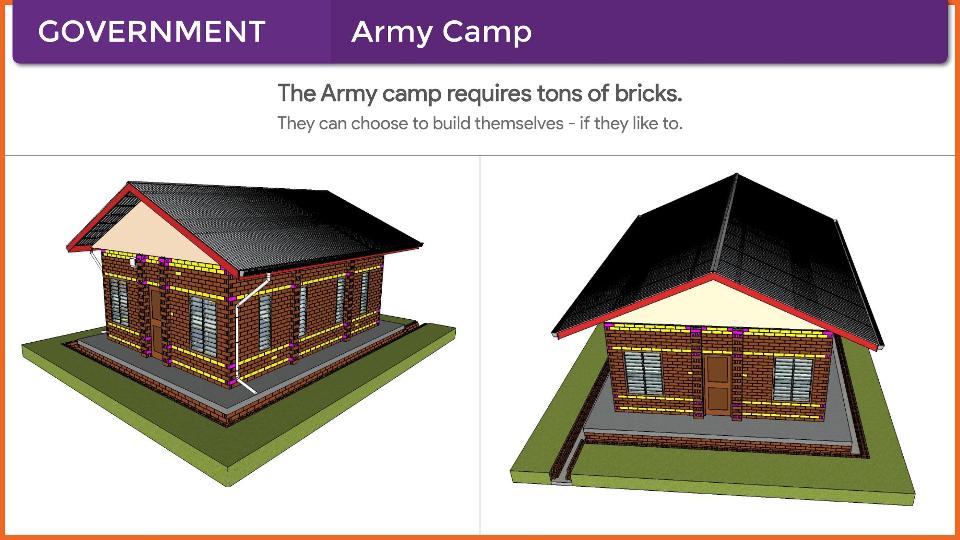 GOVERNMENT

Army Camp

The Army camp requires tons of bricks.

They can choose to build themselves - if they like to.